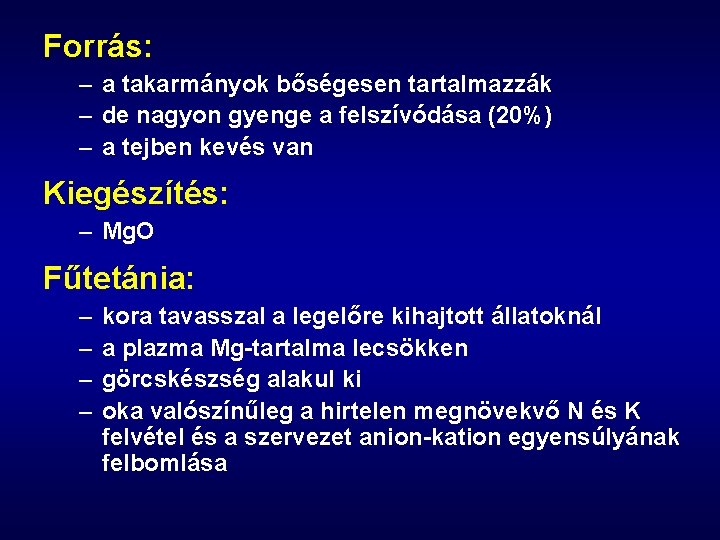 Forrás:

– a takarmányok bőségesen tartalmazzák
– de nagyon gyenge a felszívódása (20%)
– a tejben kevés van

Kiegészítés:

– MgO

Fűtetánia:

– kora tavasszal a legelőre kihajtott állatoknál
– a plazma Mg-tartalma lecsökken
– görcskészség alakul ki
– oka valószínűleg a hirtelen megnövekvő N és K felvétel és a szervezet anion-kation egyensúlyának felbomlása